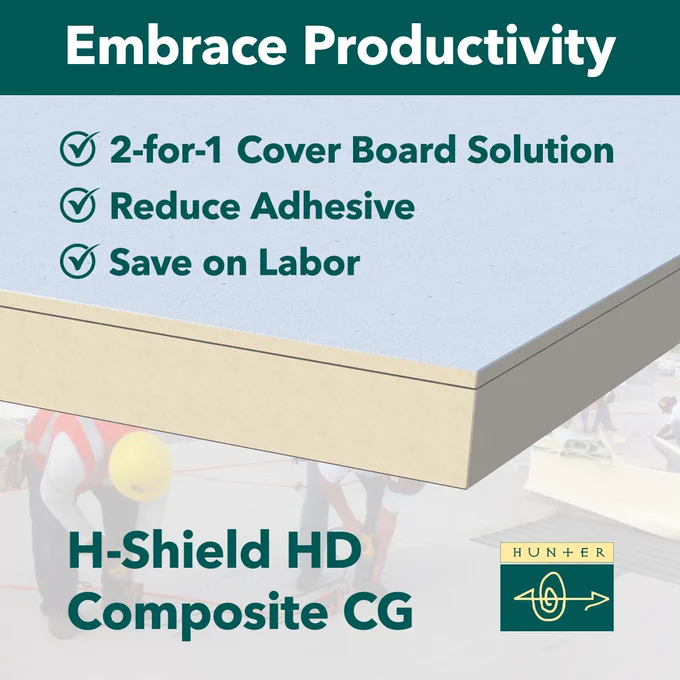 Embrace Productivity

2-for-1 Cover Board Solution
Reduce Adhesive
Save on Labor

H-Shield HD
Composite CG

HUNTER